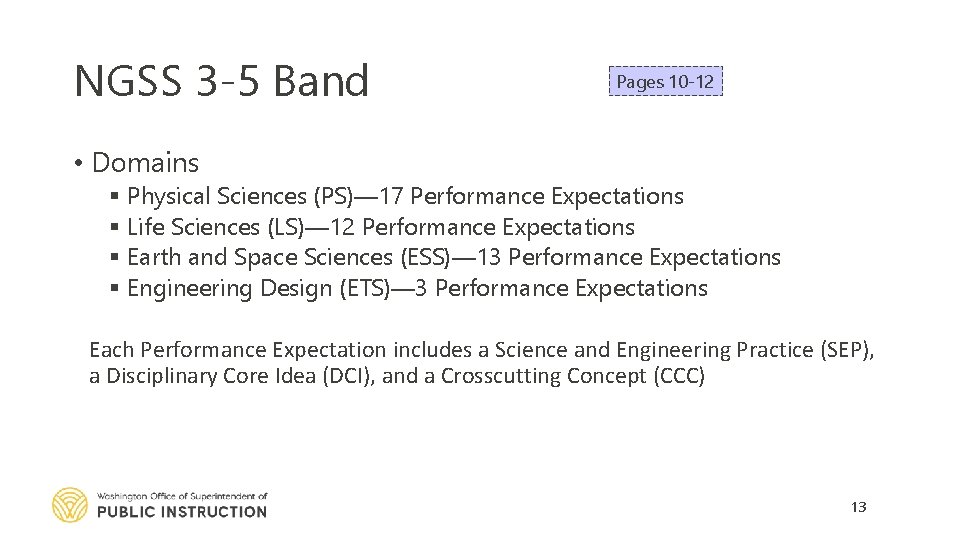 NGSS 3-5 Band

Pages 10-12

• Domains
▪ Physical Sciences (PS)—17 Performance Expectations
▪ Life Sciences (LS)—12 Performance Expectations
▪ Earth and Space Sciences (ESS)—13 Performance Expectations
▪ Engineering Design (ETS)—3 Performance Expectations

Each Performance Expectation includes a Science and Engineering Practice (SEP), a Disciplinary Core Idea (DCI), and a Crosscutting Concept (CCC)

Washington Office of Superintendent of
PUBLIC INSTRUCTION

13